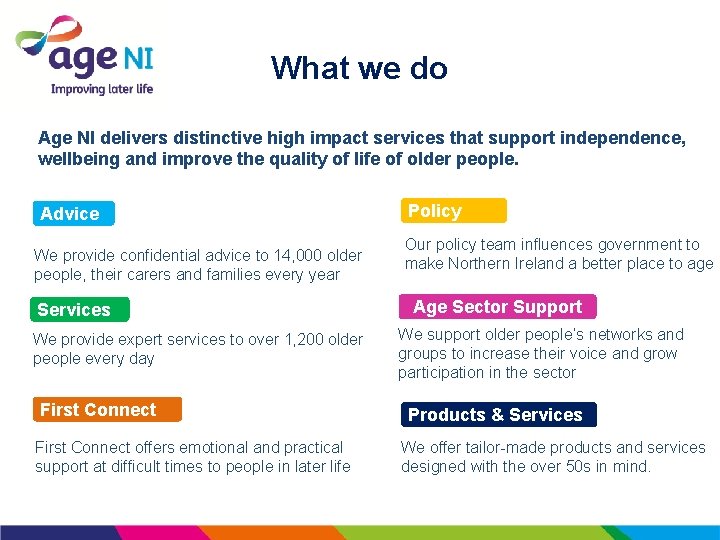 age NI
Improving later life

What we do

Age NI delivers distinctive high impact services that support independence, wellbeing and improve the quality of life of older people.

Advice

We provide confidential advice to 14,000 older people, their carers and families every year

Services

We provide expert services to over 1,200 older people every day

First Connect

First Connect offers emotional and practical support at difficult times to people in later life

Policy

Our policy team influences government to make Northern Ireland a better place to age

Age Sector Support

We support older people's networks and groups to increase their voice and grow participation in the sector

Products & Services

We offer tailor-made products and services designed with the over 50s in mind.